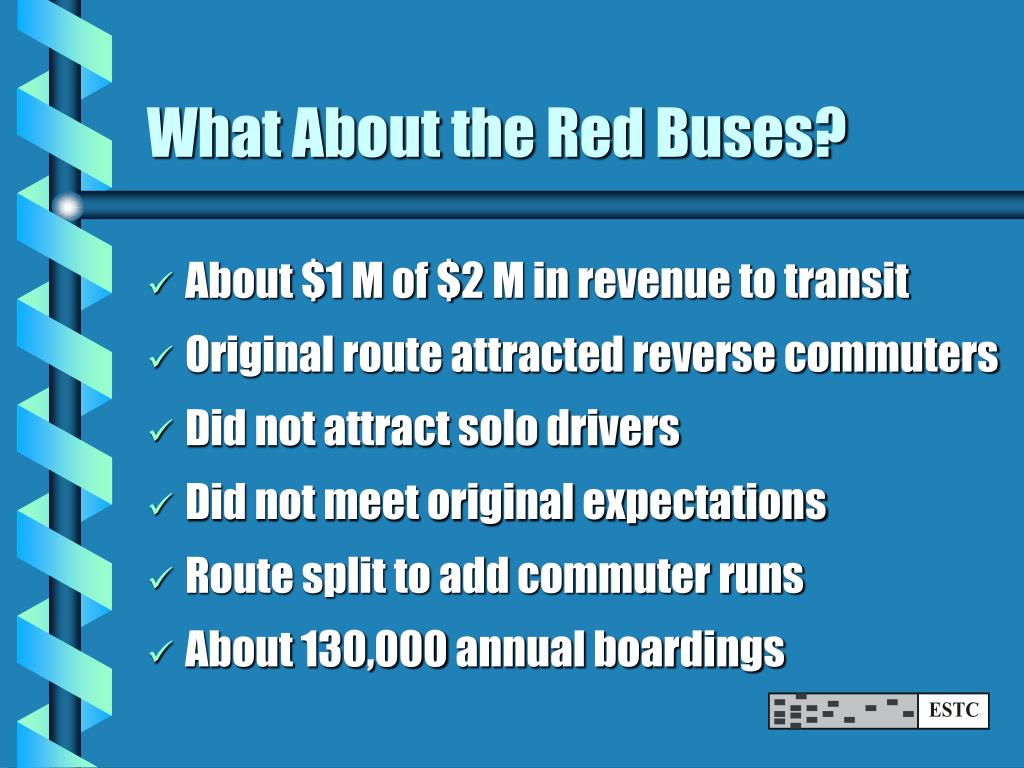 What About the Red Buses?

✓ About \$1 M of \$2 M in revenue to transit
✓ Original route attracted reverse commuters
✓ Did not attract solo drivers
✓ Did not meet original expectations
✓ Route split to add commuter runs
✓ About 130,000 annual boardings

ESTC